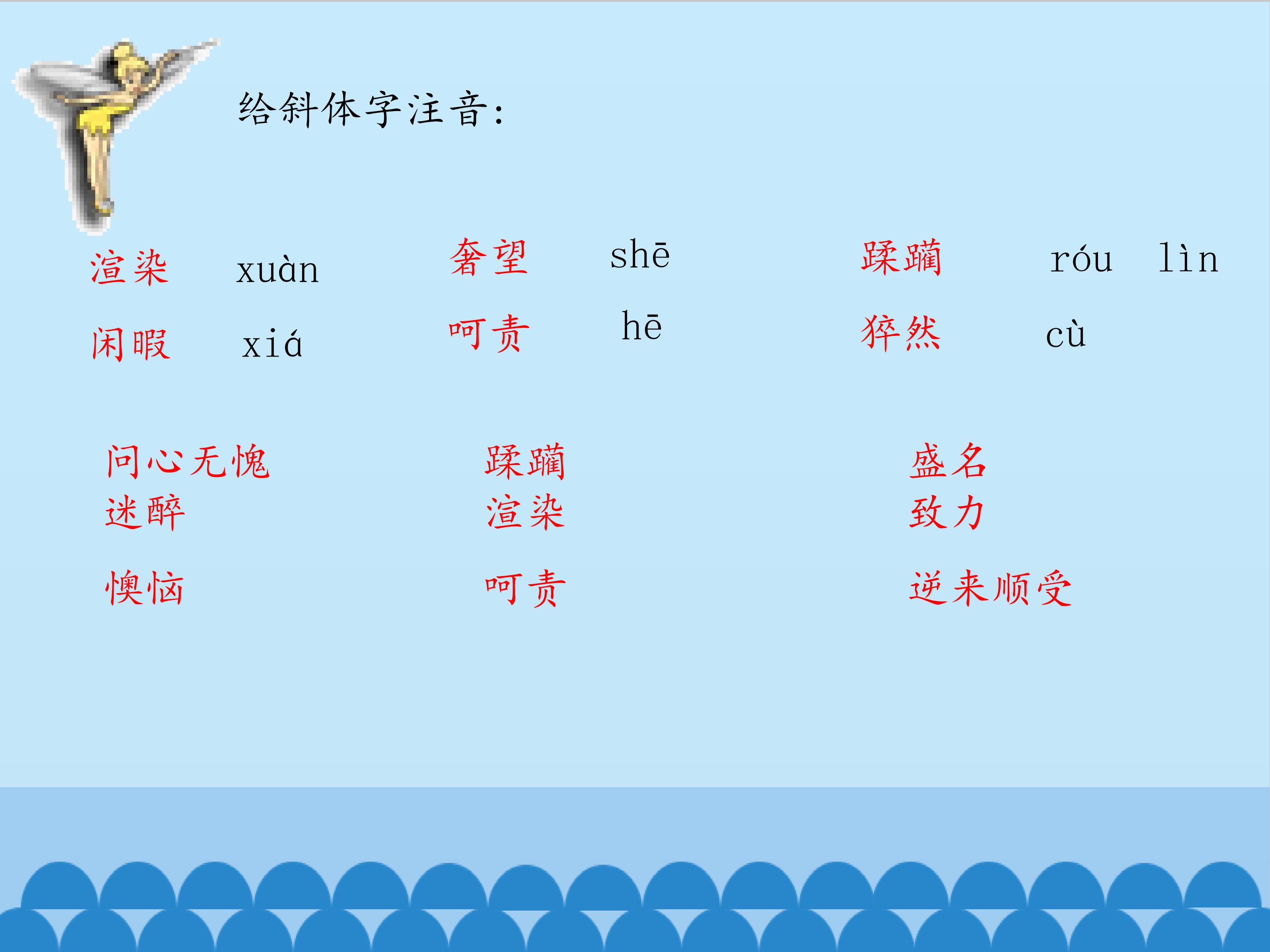 给斜体字注音:

渲染 xuàn
奢望 shē
蹂躏 róu lìn
闲暇 xiá
呵责 hē
猝然 cù

问心无愧
蹂躏
盛名
迷醉
渲染
致力
懊恼
呵责
逆来顺受